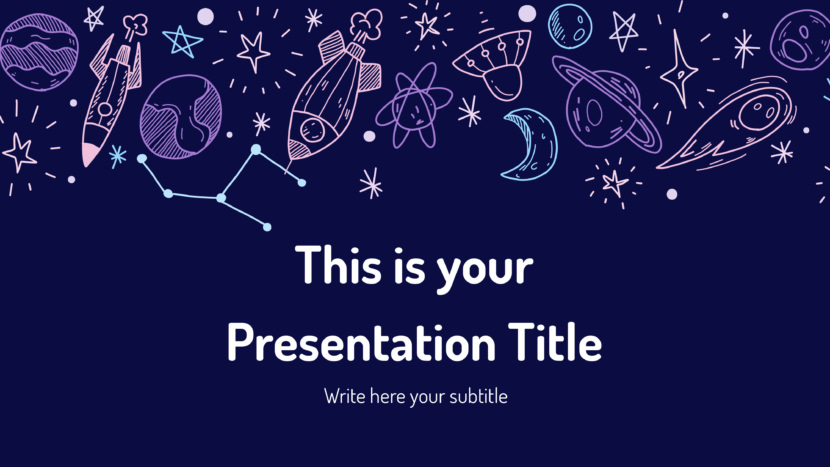 This is your Presentation Title

Write here your subtitle